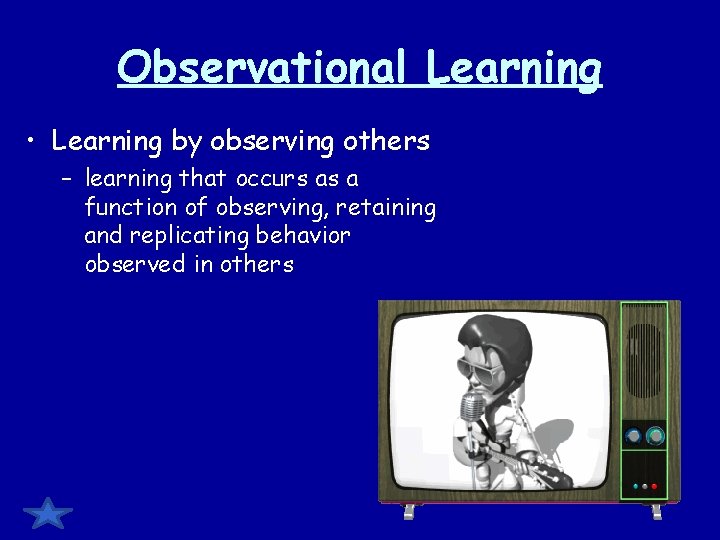 Observational Learning

• Learning by observing others

– learning that occurs as a function of observing, retaining and replicating behavior observed in others